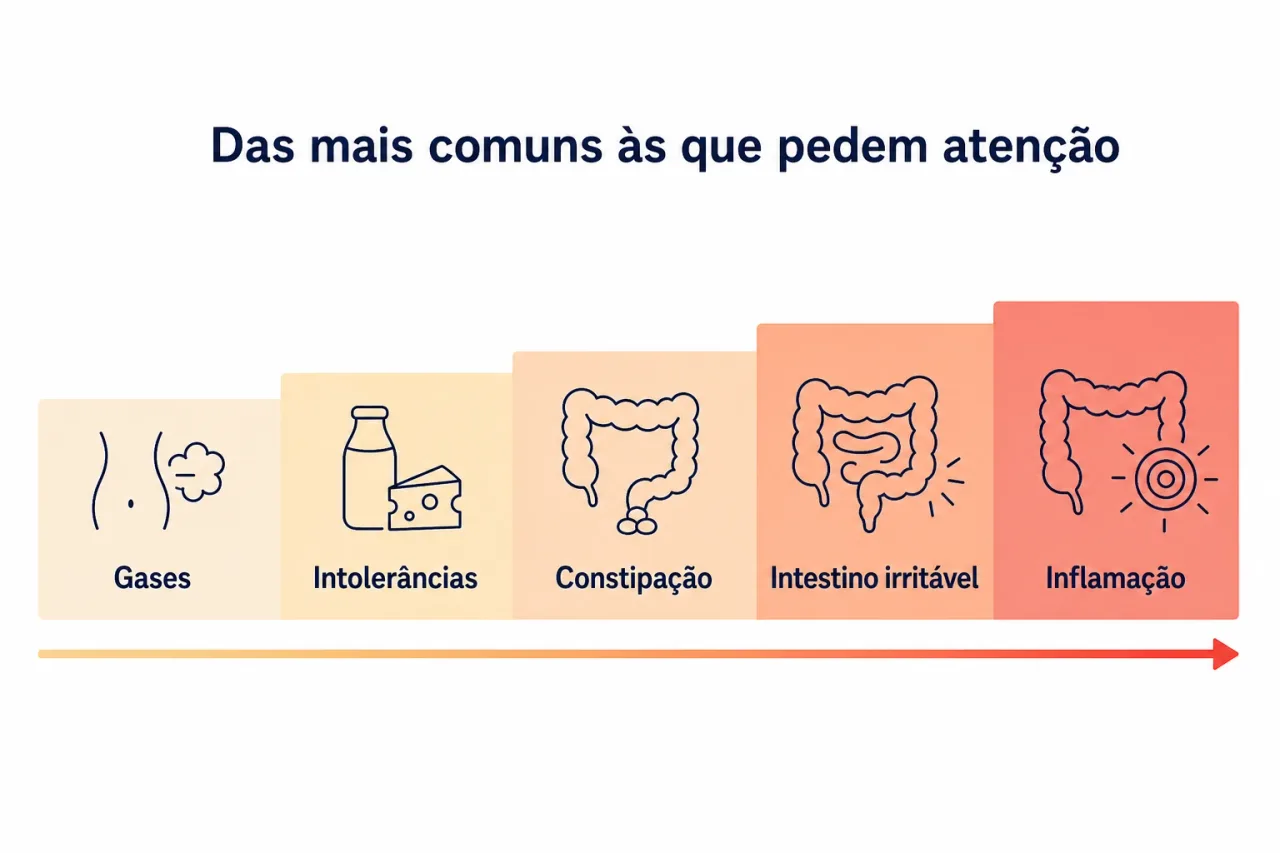 Das mais comuns às que pedem atenção

Gases

Intolerâncias

Constipação

Intestino irritável

Inflamação